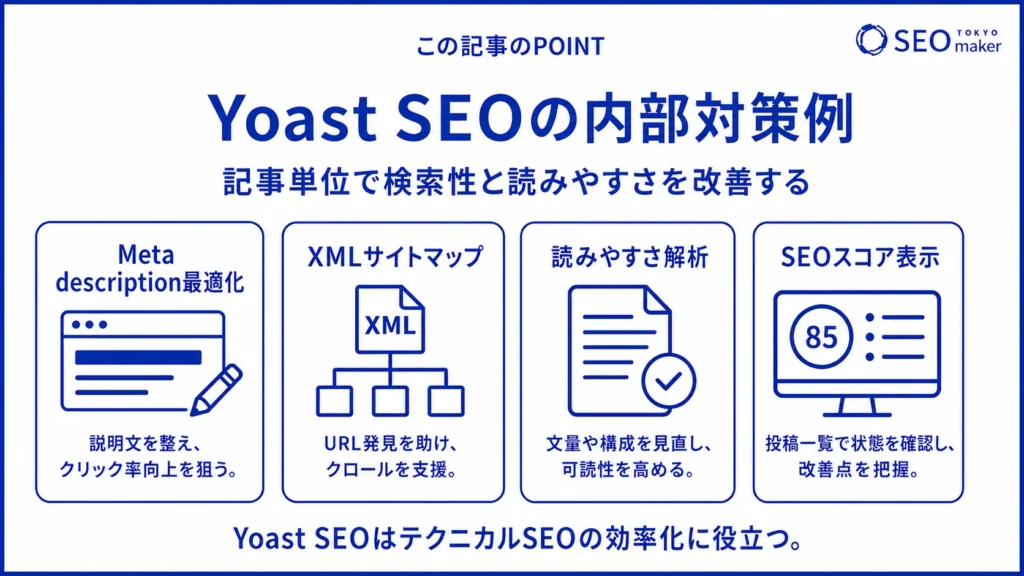 この記事のPOINT

SEO TOKYO maker

Yoast SEOの内部対策例

記事単位で検索性と読みやすさを改善する

Meta description最適化

説明文を整え、クリック率向上を狙う。

XMLサイトマップ

XML

URL発見を助け、クロールを支援。

読みやすさ解析

文量や構成を見直し、可読性を高める。

SEOスコア表示

85

投稿一覧で状態を確認し、改善点を把握。

Yoast SEOはテクニカルSEOの効率化に役立つ。